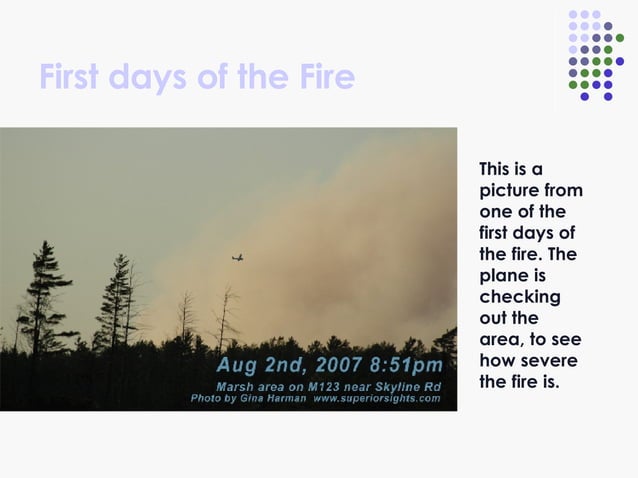 First days of the Fire

Aug 2nd, 2007 8:51pm
Marsh area on M123 near Skyline Rd
Photo by Gina Harman www.superiorsights.com

This is a picture from one of the first days of the fire. The plane is checking out the area, to see how severe the fire is.